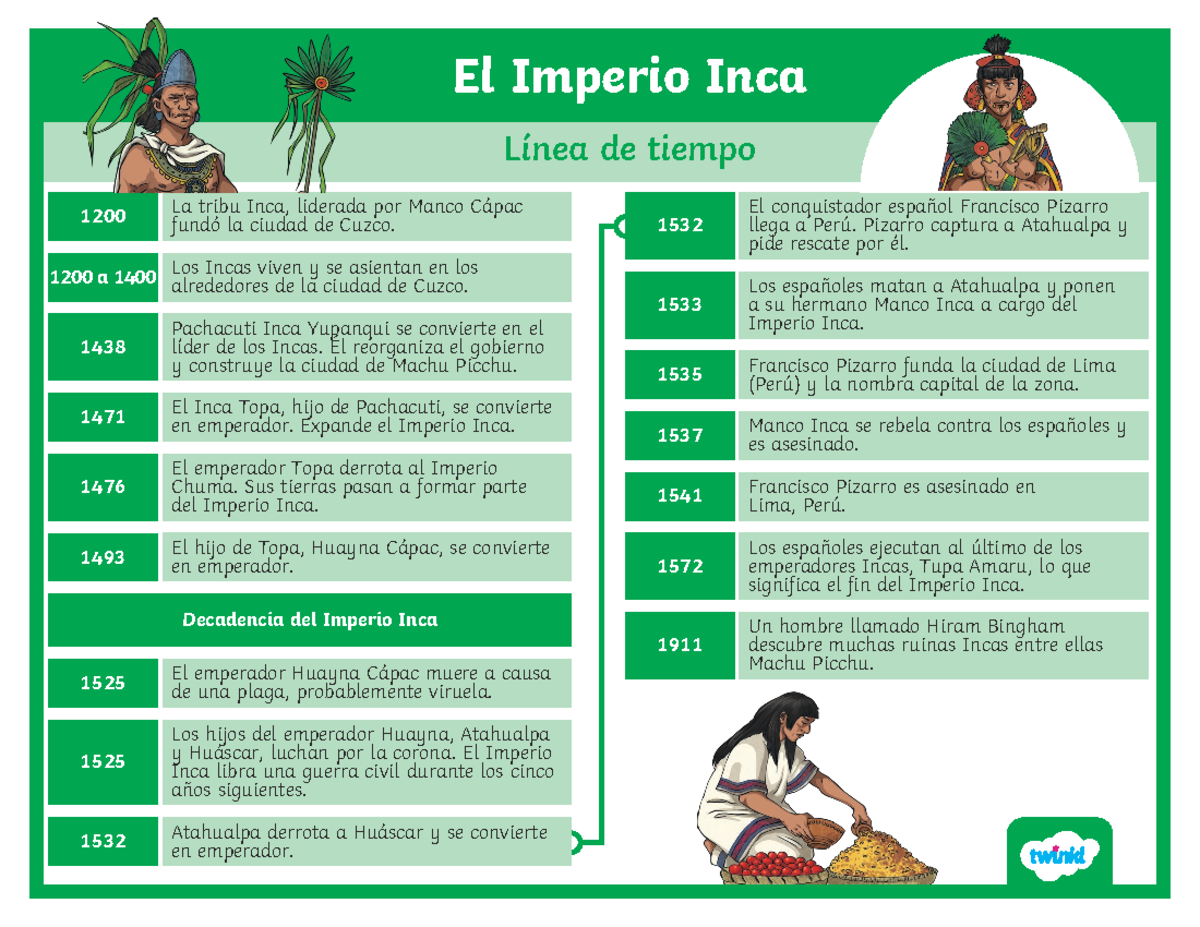 El Imperio Inca

Línea de tiempo

| | |
|---|---|
| 1200 | La tribu Inca, liderada por Manco Cápac fundó la ciudad de Cuzco. |
| 1200 a 1400 | Los Incas viven y se asientan en los alrededores de la ciudad de Cuzco. |
| 1438 | Pachacuti Inca Yupanqui se convierte en el líder de los Incas. Él reorganiza el gobierno y construye la ciudad de Machu Picchu. |
| 1471 | El Inca Topa, hijo de Pachacuti, se convierte en emperador. Expande el Imperio Inca. |
| 1476 | El emperador Topa derrota al Imperio Chuma. Sus tierras pasan a formar parte del Imperio Inca. |
| 1493 | El hijo de Topa, Huayna Cápac, se convierte en emperador. |

Decadencia del Imperio Inca

| | |
|---|---|
| 1525 | El emperador Huayna Cápac muere a causa de una plaga, probablemente viruela. |
| 1525 | Los hijos del emperador Huayna, Atahualpa y Huáscar, luchan por la corona. El Imperio Inca libra una guerra civil durante los cinco años siguientes. |
| 1532 | Atahualpa derrota a Huáscar y se convierte en emperador. |

| | |
|---|---|
| 1532 | El conquistador español Francisco Pizarro llega a Perú. Pizarro captura a Atahualpa y pide rescate por él. |
| 1533 | Los españoles matan a Atahualpa y ponen a su hermano Manco Inca a cargo del Imperio Inca. |
| 1535 | Francisco Pizarro funda la ciudad de Lima (Perú) y la nombra capital de la zona. |
| 1537 | Manco Inca se rebela contra los españoles y es asesinado. |
| 1541 | Francisco Pizarro es asesinado en Lima, Perú. |
| 1572 | Los españoles ejecutan al último de los emperadores Incas, Tupa Amaru, lo que significa el fin del Imperio Inca. |
| 1911 | Un hombre llamado Hiram Bingham descubre muchas ruinas Incas entre ellas Machu Picchu. |

twinkl